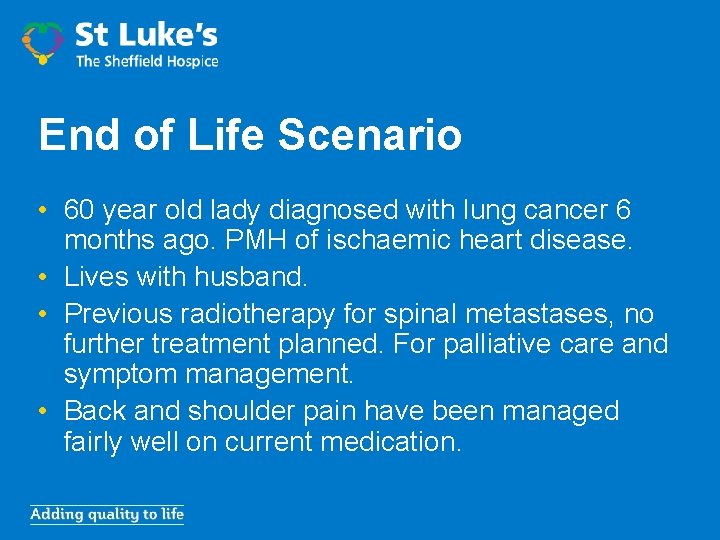 St Luke's
The Sheffield Hospice

End of Life Scenario

• 60 year old lady diagnosed with lung cancer 6 months ago. PMH of ischaemic heart disease.
• Lives with husband.
• Previous radiotherapy for spinal metastases, no further treatment planned. For palliative care and symptom management.
• Back and shoulder pain have been managed fairly well on current medication.

Adding quality to life